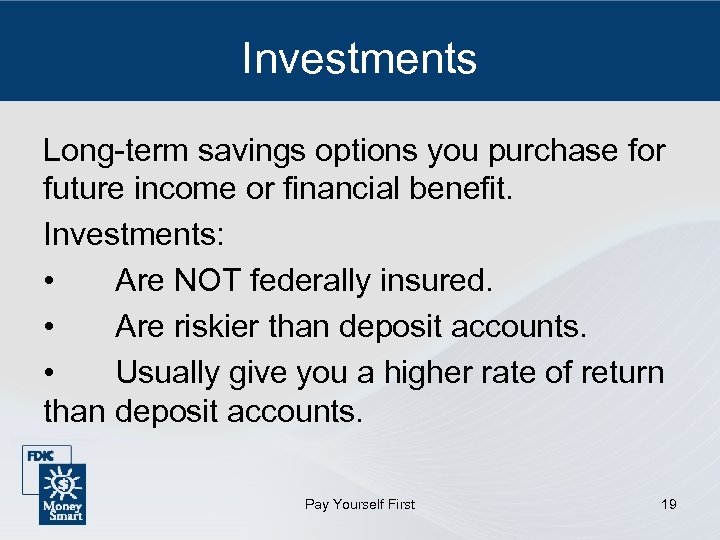 Investments

Long-term savings options you purchase for future income or financial benefit.

Investments:

• Are NOT federally insured.

• Are riskier than deposit accounts.

• Usually give you a higher rate of return than deposit accounts.

FDIC

Money Smart

Pay Yourself First

19